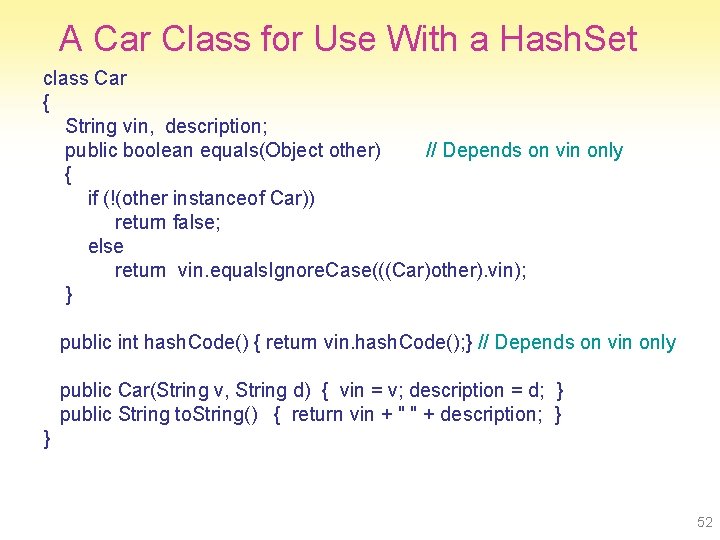 A Car Class for Use With a HashSet

class Car
{
String vin, description;
public boolean equals(Object other) // Depends on vin only
{
if (!(other instanceof Car))
return false;
else
return vin.equalsIgnoreCase(((Car)other).vin);
}

public int hashCode() { return vin.hashCode();} // Depends on vin only

public Car(String v, String d) { vin = v; description = d; }
public String toString() { return vin + " " + description; }
}

52